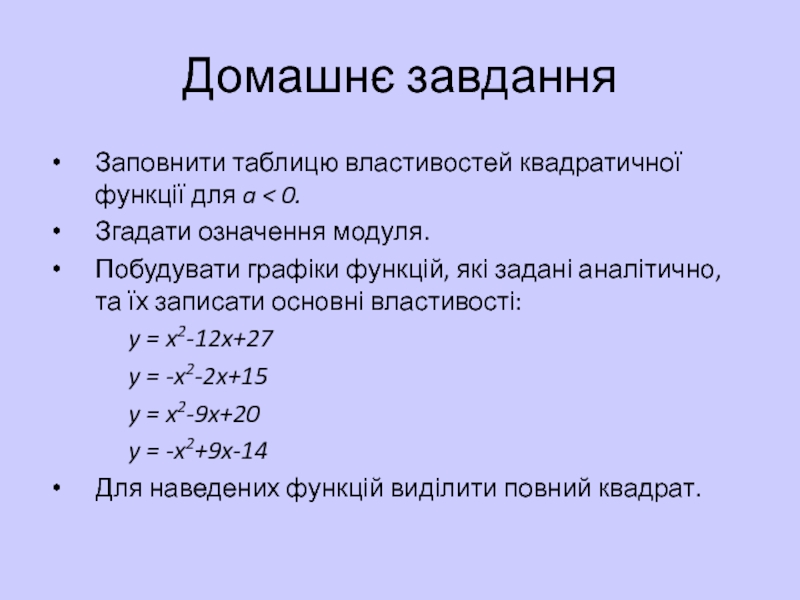 Домашнє завдання

• Заповнити таблицю властивостей квадратичної функції для $a < 0$.

• Згадати означення модуля.

• Побудувати графіки функцій, які задані аналітично, та їх записати основні властивості:

$y = x^2-12x+27$

$y = -x^2-2x+15$

$y = x^2-9x+20$

$y = -x^2+9x-14$

• Для наведених функцій виділити повний квадрат.